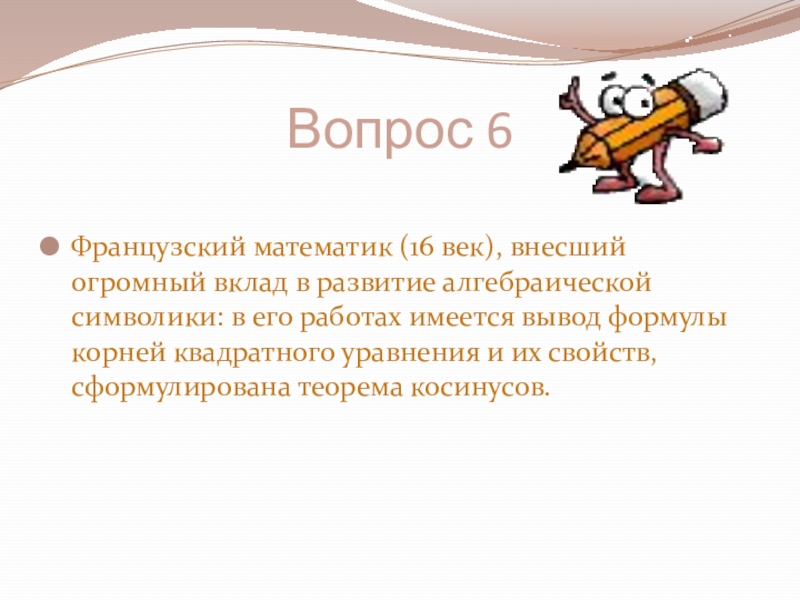 Вопрос 6

Французский математик (16 век), внесший огромный вклад в развитие алгебраической символики: в его работах имеется вывод формулы корней квадратного уравнения и их свойств, сформулирована теорема косинусов.